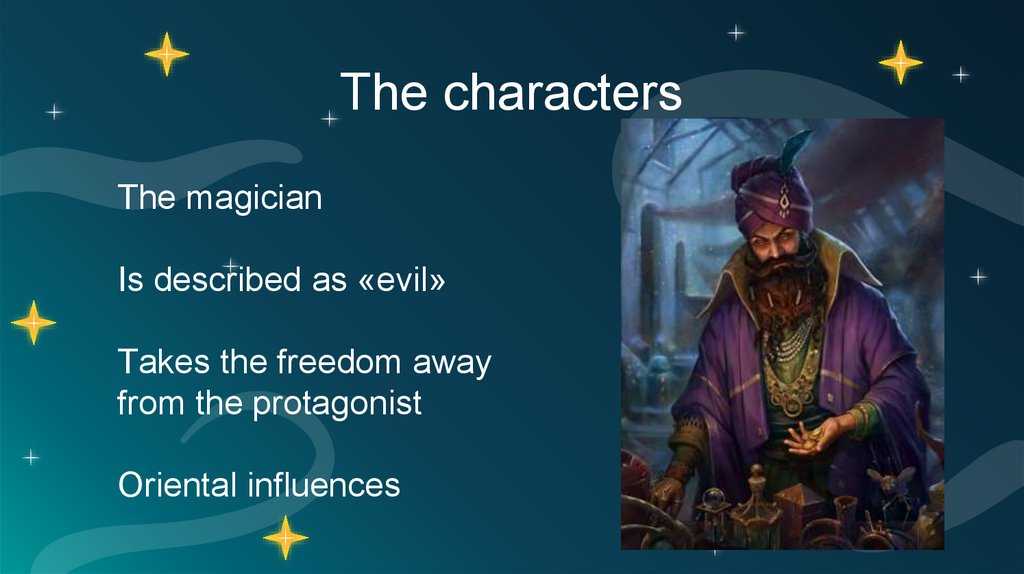 The characters

The magician

Is described as «evil»

Takes the freedom away from the protagonist

Oriental influences